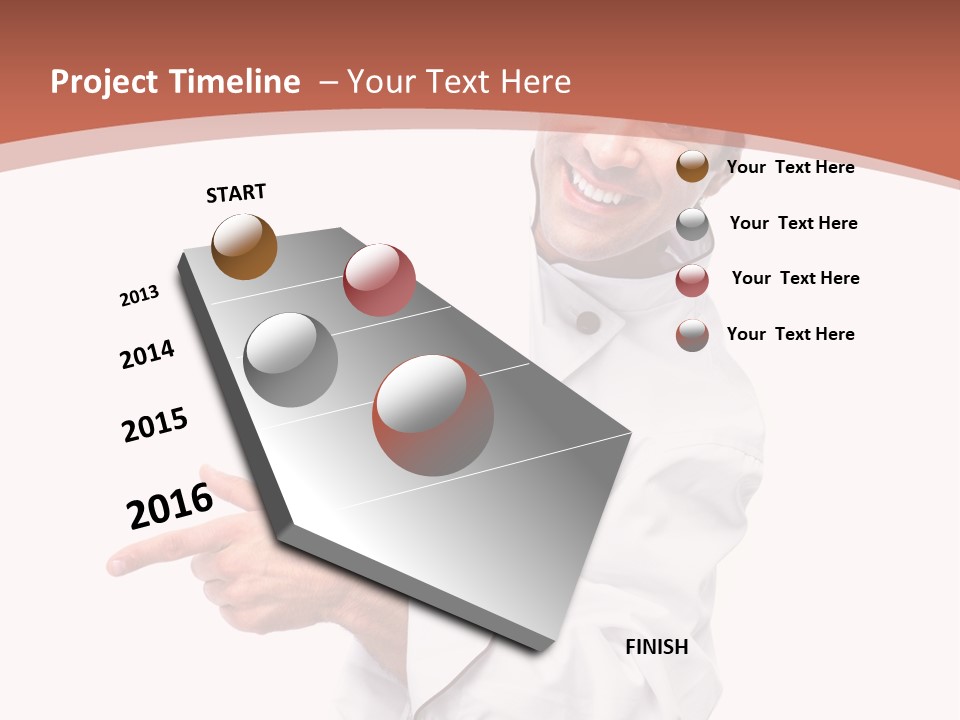 Project Timeline – Your Text Here

START

2013

2014

2015

2016

FINISH

Your Text Here

Your Text Here

Your Text Here

Your Text Here